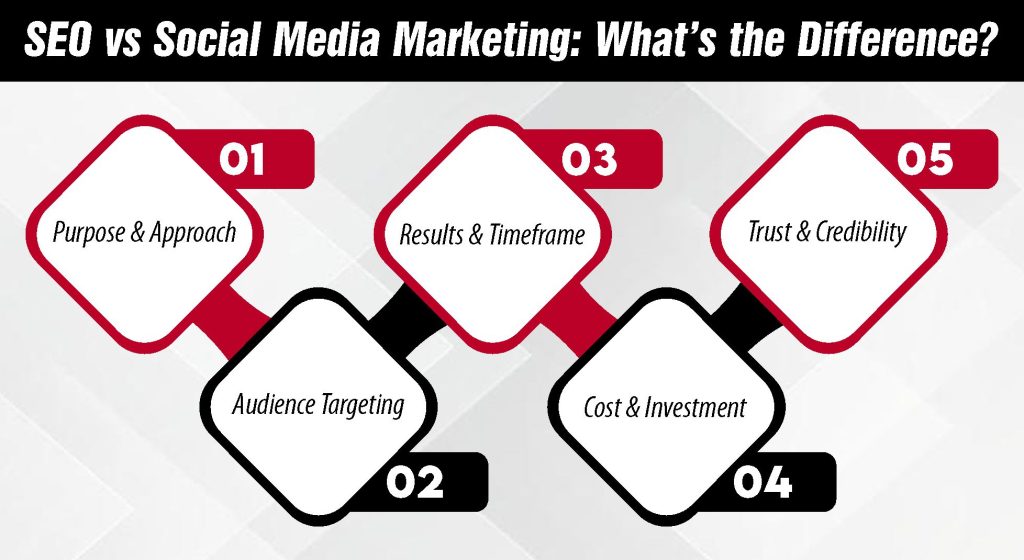 SEO vs Social Media Marketing: What's the Difference?

01
Purpose & Approach

02
Audience Targeting

03
Results & Timeframe

04
Cost & Investment

05
Trust & Credibility